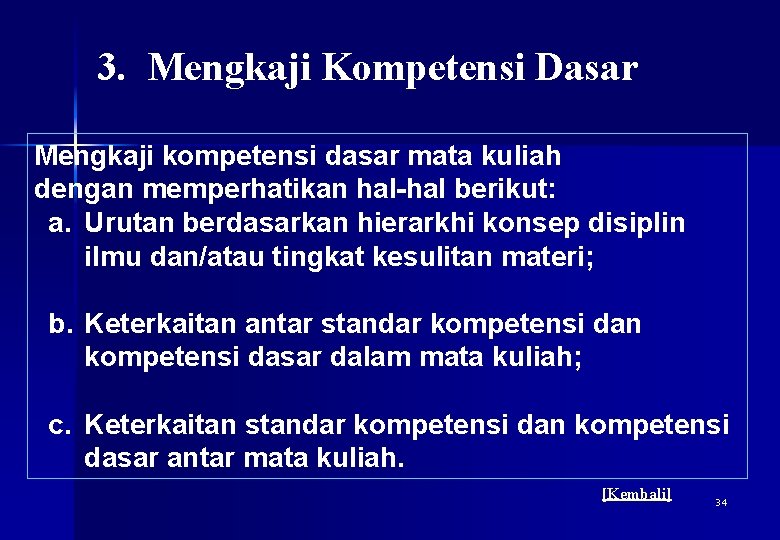 3. Mengkaji Kompetensi Dasar

Mengkaji kompetensi dasar mata kuliah dengan memperhatikan hal-hal berikut:

a. Urutan berdasarkan hierarkhi konsep disiplin ilmu dan/atau tingkat kesulitan materi;

b. Keterkaitan antar standar kompetensi dan kompetensi dasar dalam mata kuliah;

c. Keterkaitan standar kompetensi dan kompetensi dasar antar mata kuliah.

[Kembali]

34